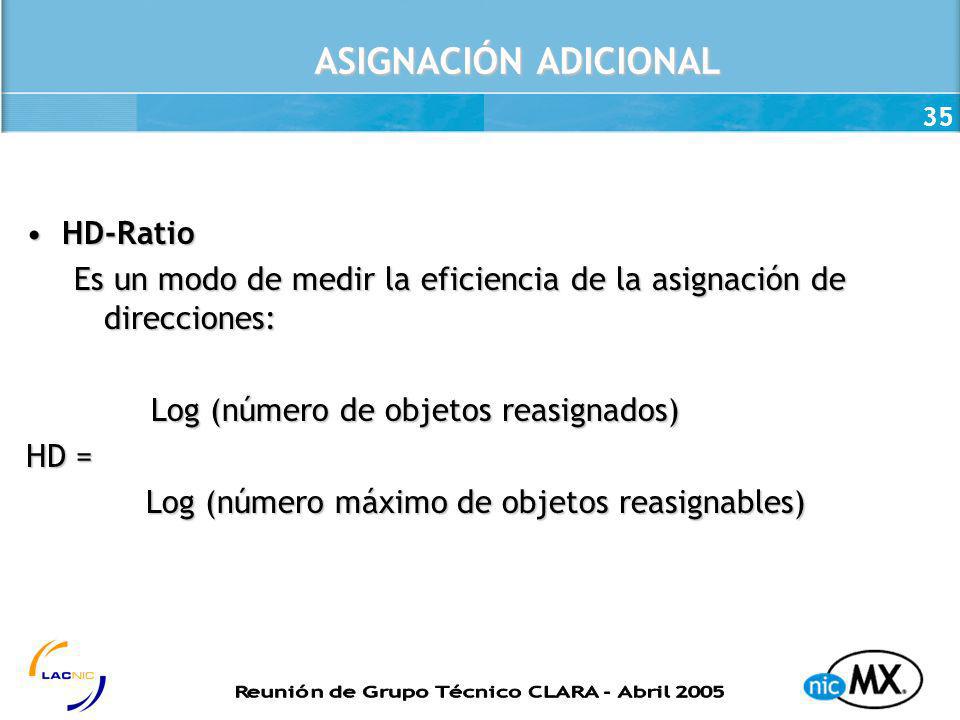 ASIGNACIÓN ADICIONAL

35

• HD-Ratio

Es un modo de medir la eficiencia de la asignación de direcciones:

Log (número de objetos reasignados)

HD =

Log (número máximo de objetos reasignables)

LACNIC

Reunión de Grupo Técnico CLARA - Abril 2005

nic MX